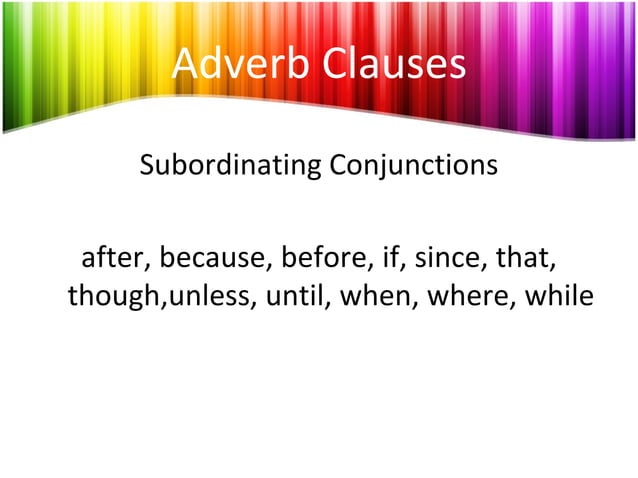 Adverb Clauses

Subordinating Conjunctions

after, because, before, if, since, that, though,unless, until, when, where, while